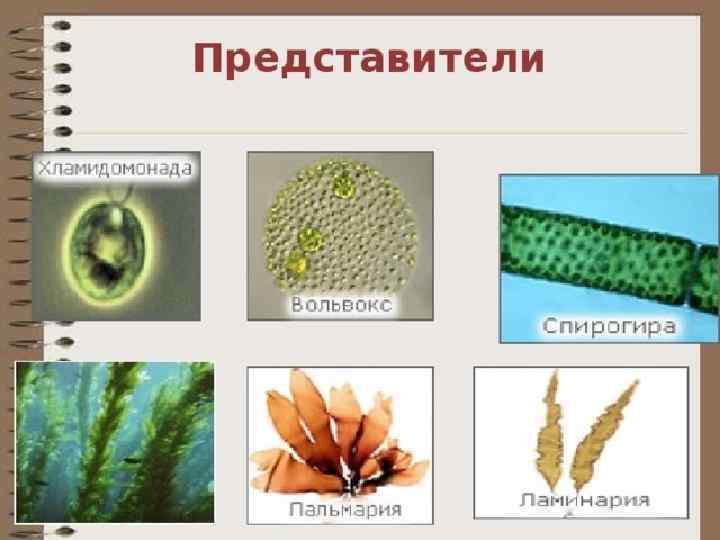 Представители

Хламидомонада

Вольвокс

Спирогира

Пальмария

Ламинария